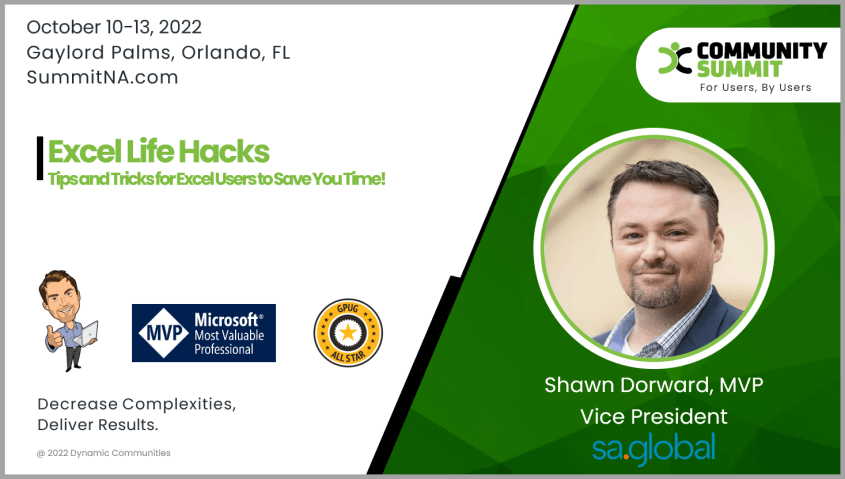 October 10-13, 2022
Gaylord Palms, Orlando, FL
SummitNA.com

COMMUNITY SUMMIT
For Users, By Users

Excel Life Hacks
Tips and Tricks for Excel Users to Save You Time!

MVP Microsoft® Most Valuable Professional

GPUG ALL STAR

Decrease Complexities,
Deliver Results.

@ 2022 Dynamic Communities

Shawn Dorward, MVP
Vice President
sa.global